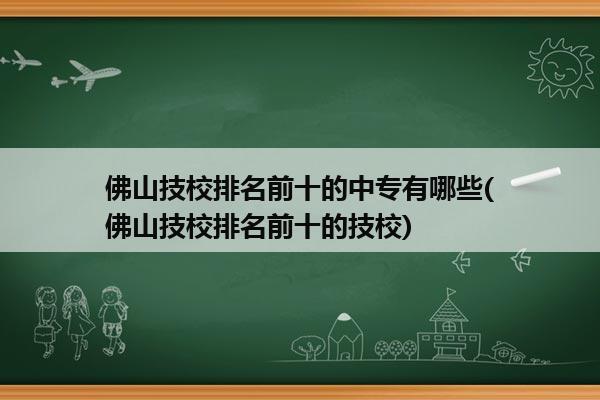 佛山技校排名前十的中专有哪些(佛山技校排名前十的技校)